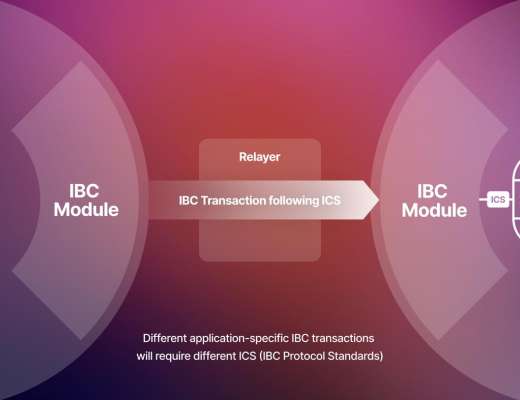 IBC Module

Relayer

IBC Transaction following ICS

IBC Module

ICS

Different application-specific IBC transactions will require different ICS (IBC Protocol Standards)